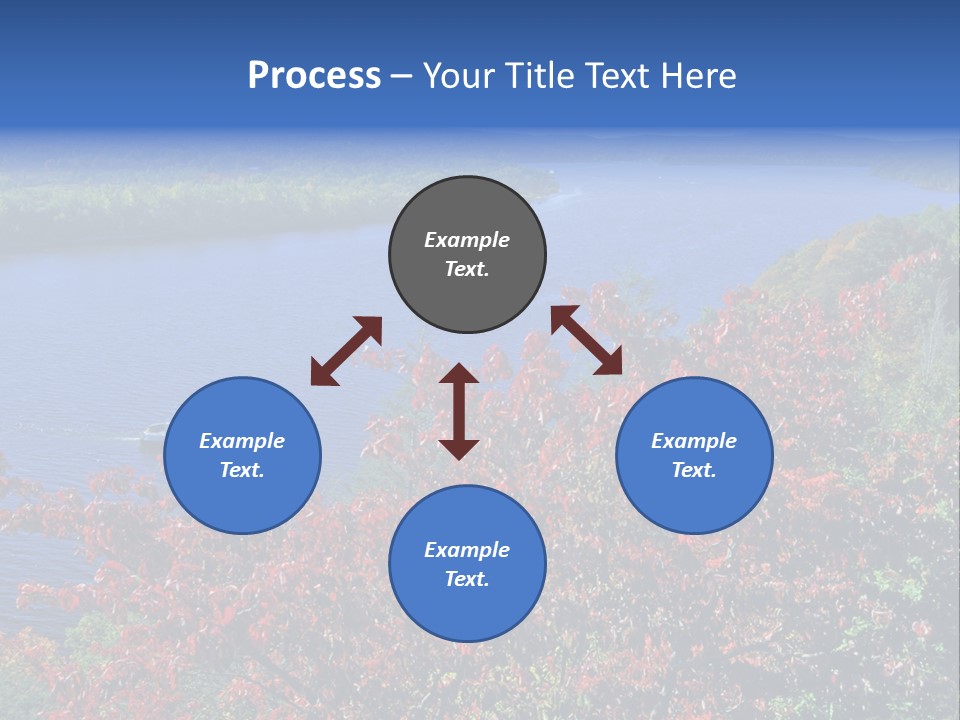 Process – Your Title Text Here

Example Text.

Example Text.

Example Text.

Example Text.